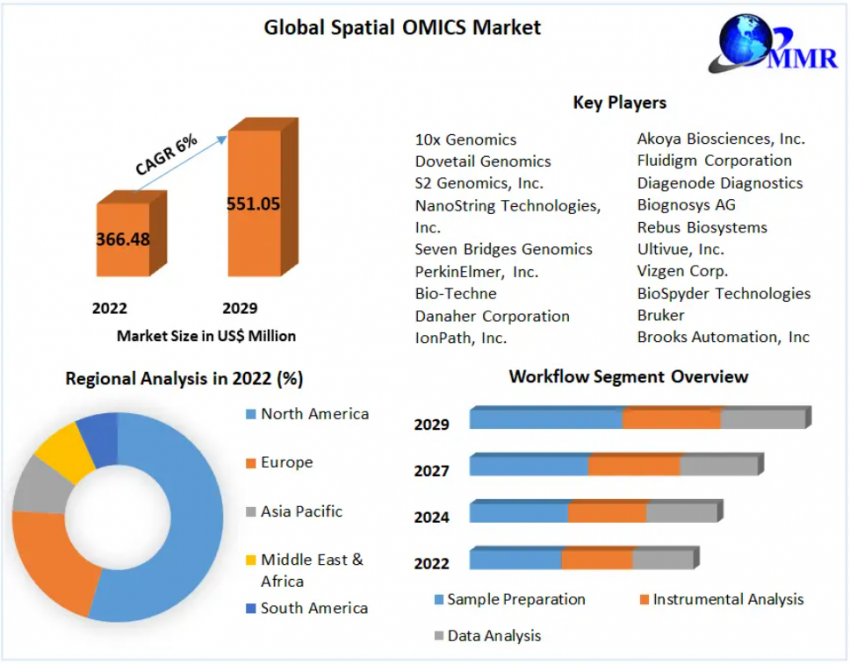 Global Spatial OMICS Market

MMR

CAGR 6%

366.48

551.05

2022

2029

Market Size in US$ Million

Key Players

10x Genomics
Dovetail Genomics
S2 Genomics, Inc.
NanoString Technologies, Inc.
Seven Bridges Genomics
PerkinElmer, Inc.
Bio-Techne
Danaher Corporation
IonPath, Inc.

Akoya Biosciences, Inc.
Fluidigm Corporation
Diagenode Diagnostics
Biognosys AG
Rebus Biosystems
Ultivue, Inc.
Vizgen Corp.
BioSpyder Technologies
Bruker
Brooks Automation, Inc

Regional Analysis in 2022 (%)

North America
Europe
Asia Pacific
Middle East & Africa
South America

Workflow Segment Overview

2029
2027
2024
2022

Sample Preparation
Instrumental Analysis
Data Analysis